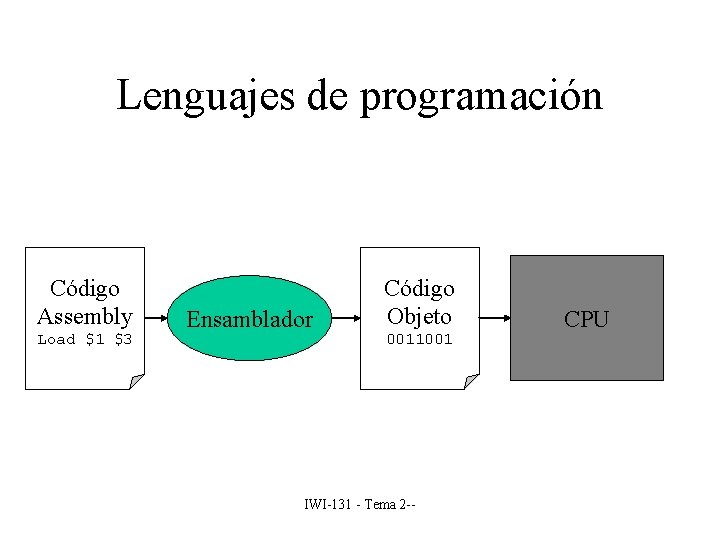 Lenguajes de programación

Código Assembly
Load \$1 \$3

Ensamblador

Código Objeto
0011001

CPU

IWI-131 - Tema 2--